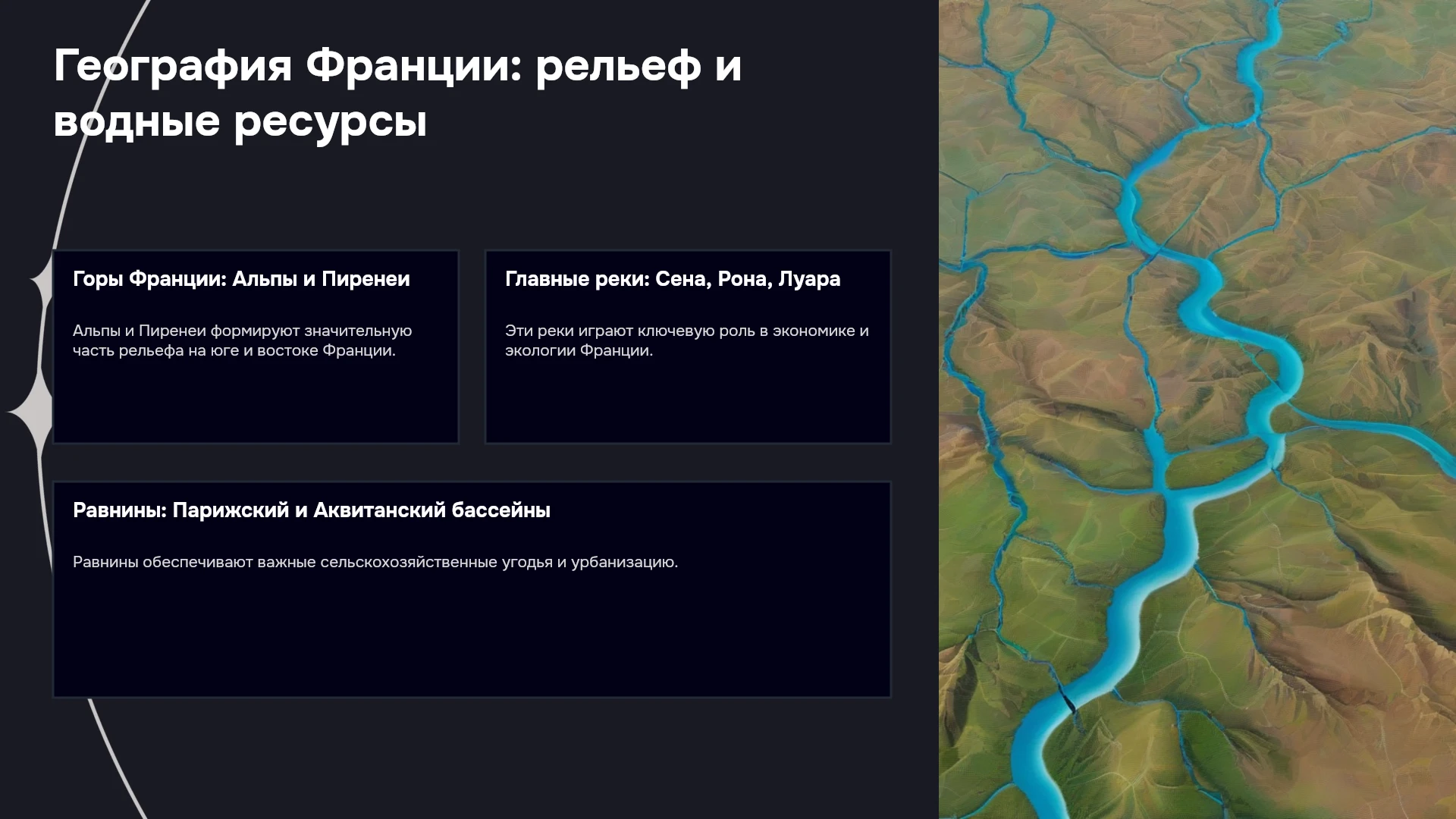 География Франции: рельеф и водные ресурсы

Горы Франции: Альпы и Пиренеи

Альпы и Пиренеи формируют значительную часть рельефа на юге и востоке Франции.

Главные реки: Сена, Рона, Луара

Эти реки играют ключевую роль в экономике и экологии Франции.

Равнины: Парижский и Аквитанский бассейны

Равнины обеспечивают важные сельскохозяйственные угодья и урбанизацию.